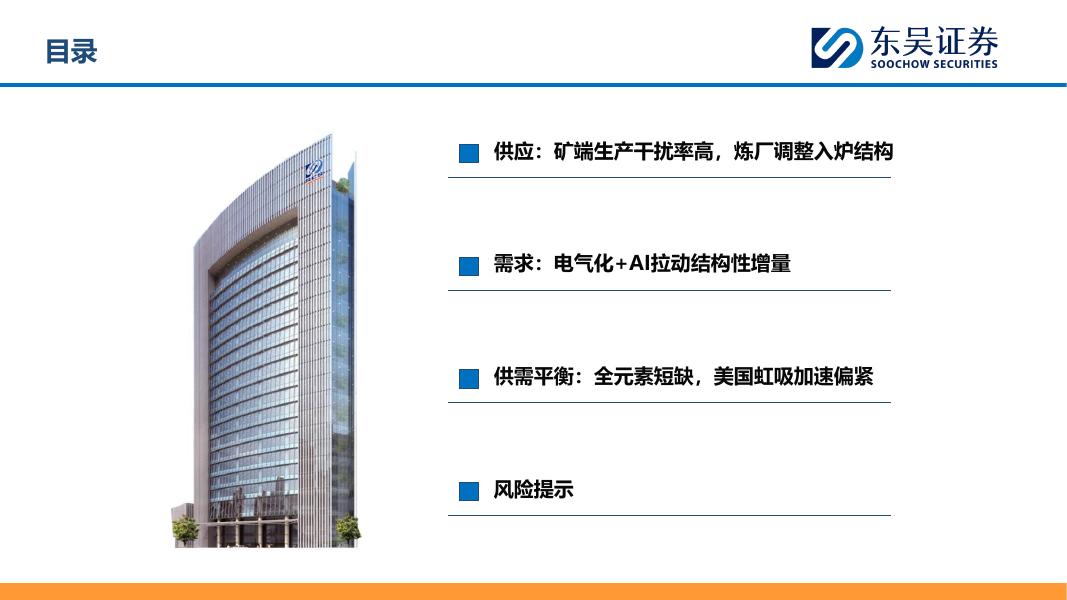 目录

东吴证券
SOOCHOW SECURITIES

供应：矿端生产干扰率高，炼厂调整入炉结构

需求：电气化+AI拉动结构性增量

供需平衡：全元素短缺，美国虹吸加速偏紧

风险提示